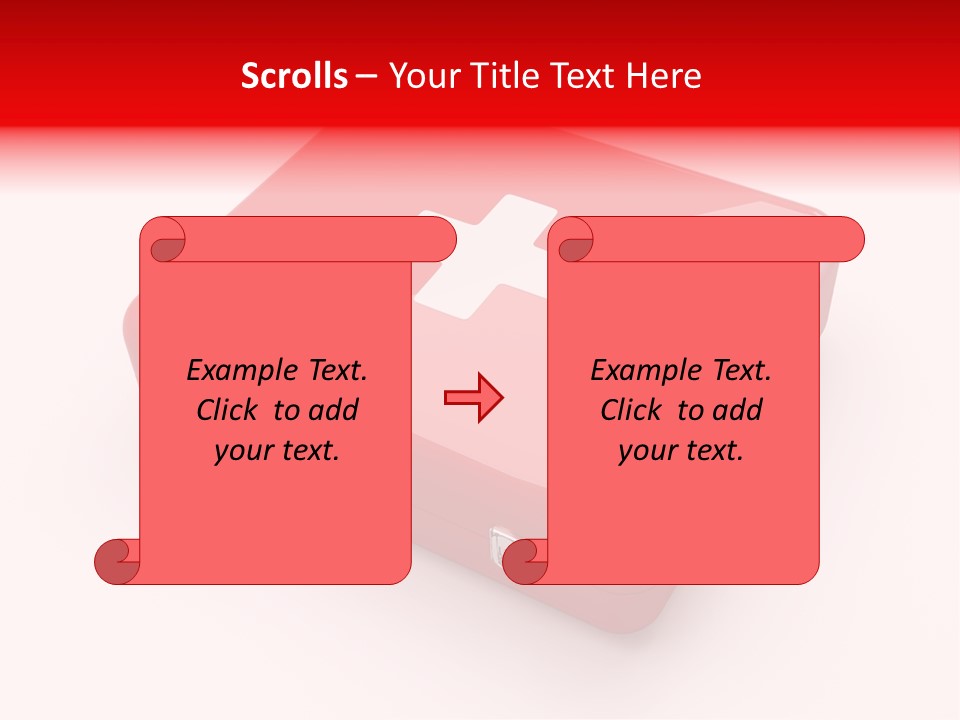 Scrolls – Your Title Text Here

Example Text. Click to add your text.

Example Text. Click to add your text.